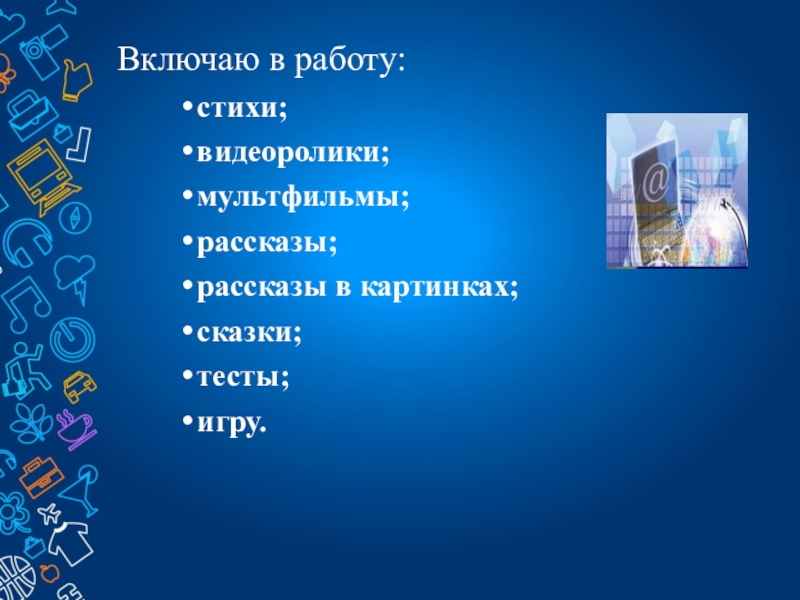 Включаю в работу:

•стихи;
•видеоролики;
•мультфильмы;
•рассказы;
•рассказы в картинках;
•сказки;
•тесты;
•игру.

@